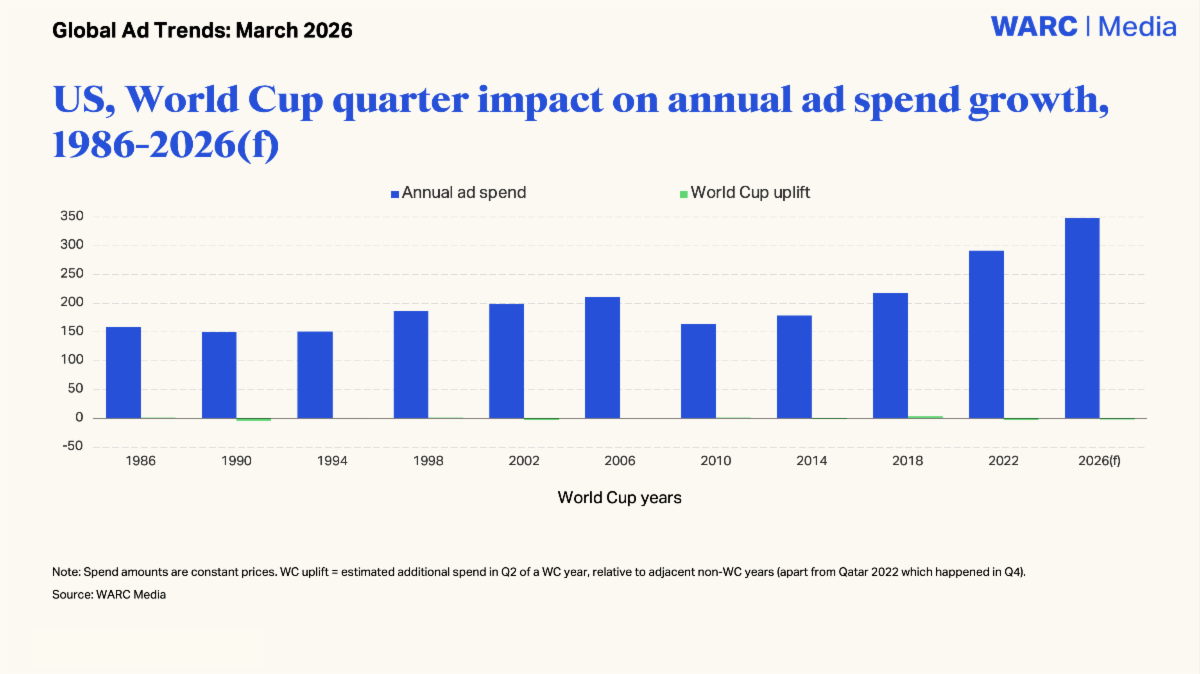 Global Ad Trends: March 2026

WARC | Media

US, World Cup quarter impact on annual ad spend growth, 1986-2026(f)

Annual ad spend
World Cup uplift

350
300
250
200
150
100
50
0
-50

1986
1990
1994
1998
2002
2006
2010
2014
2018
2022
2026(f)

World Cup years

Note: Spend amounts are constant prices. WC uplift = estimated additional spend in Q2 of a WC year, relative to adjacent non-WC years (apart from Qatar 2022 which happened in Q4).

Source: WARC Media